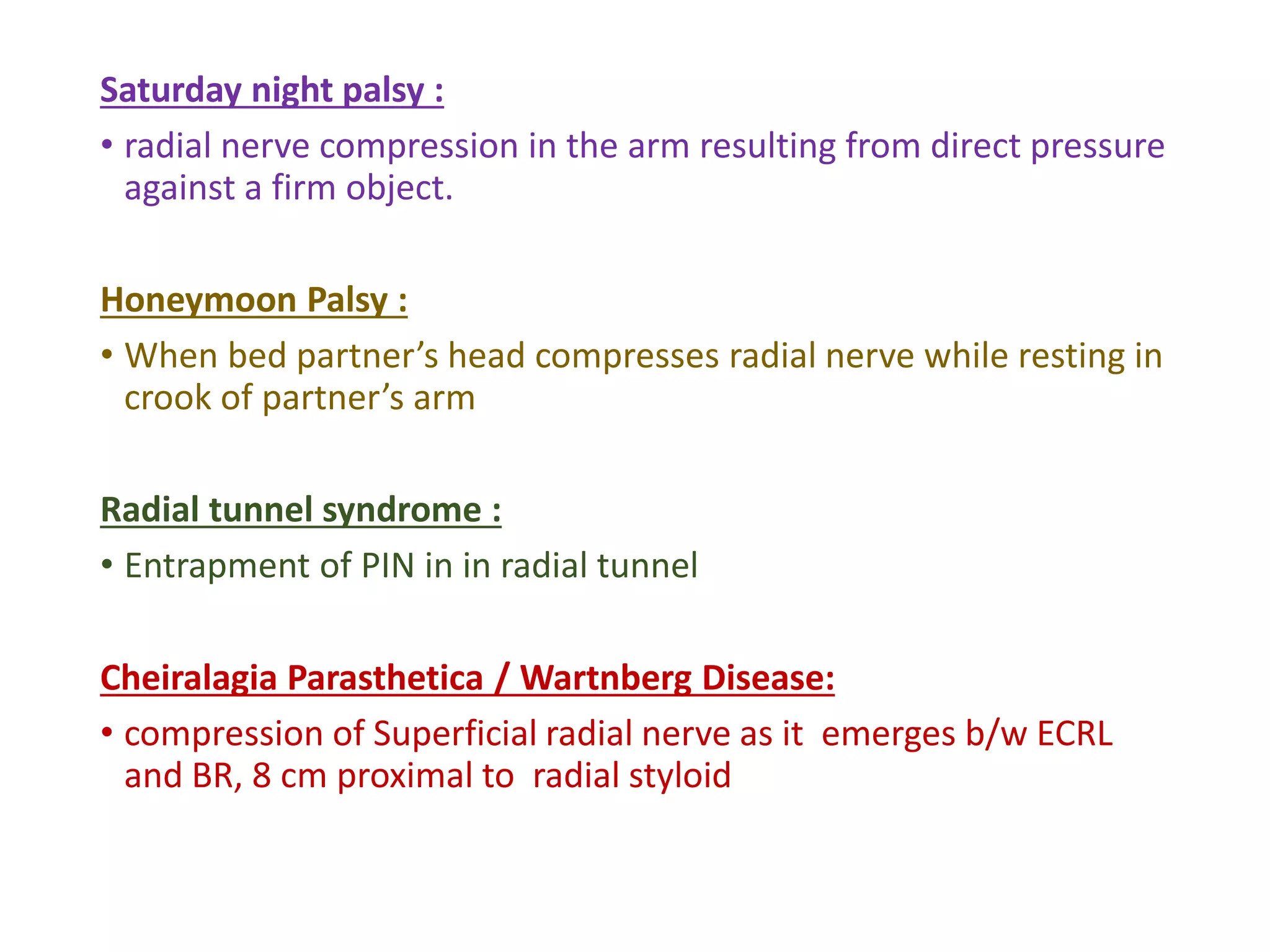 Saturday night palsy :

• radial nerve compression in the arm resulting from direct pressure against a firm object.

Honeymoon Palsy :

• When bed partner’s head compresses radial nerve while resting in crook of partner’s arm

Radial tunnel syndrome :

• Entrapment of PIN in in radial tunnel

Cheiralagia Parasthetica / Wartnberg Disease:

• compression of Superficial radial nerve as it emerges b/w ECRL and BR, 8 cm proximal to radial styloid